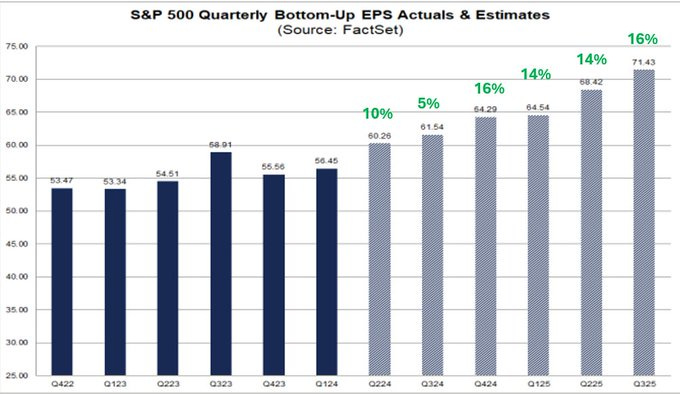 S&P 500 Quarterly Bottom-Up EPS Actuals & Estimates
(Source: FactSet)

75.00
70.00
65.00
60.00
55.00
50.00
45.00
40.00
35.00
30.00
25.00

53.47
53.34
54.51
58.91
55.56
56.45
10%
60.26
5%
61.54
16%
64.29
14%
64.54
14%
68.42
16%
71.43

Q422
Q123
Q223
Q323
Q423
Q124
Q224
Q324
Q424
Q125
Q225
Q325